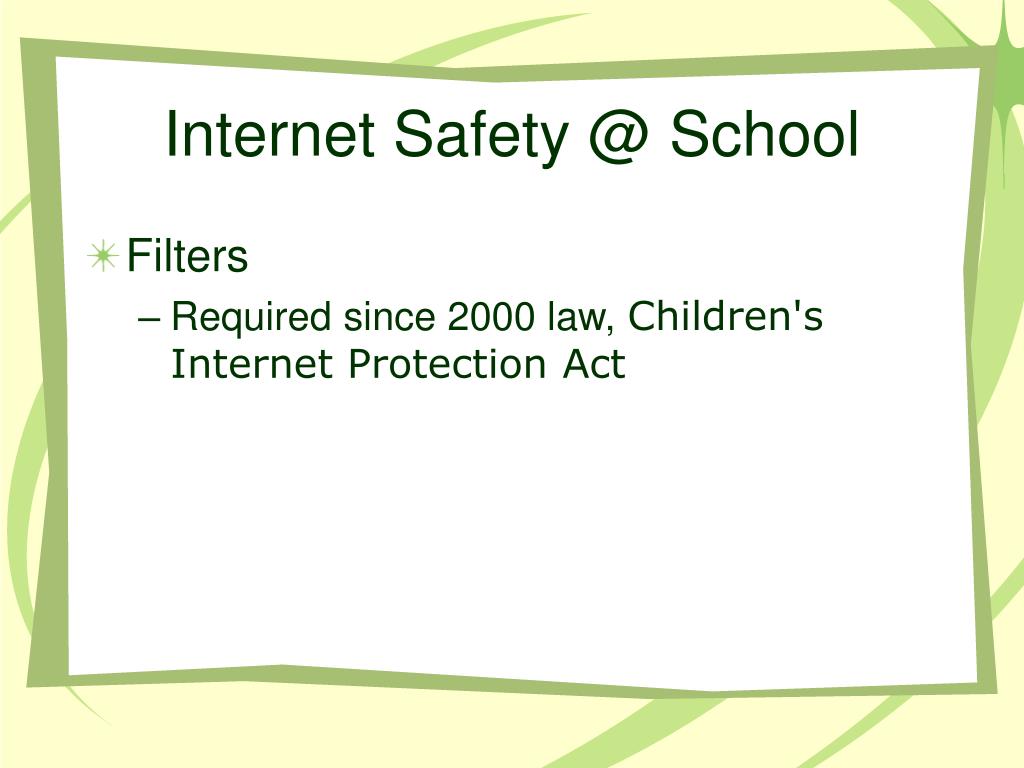 Internet Safety @ School

Filters

– Required since 2000 law, Children's Internet Protection Act